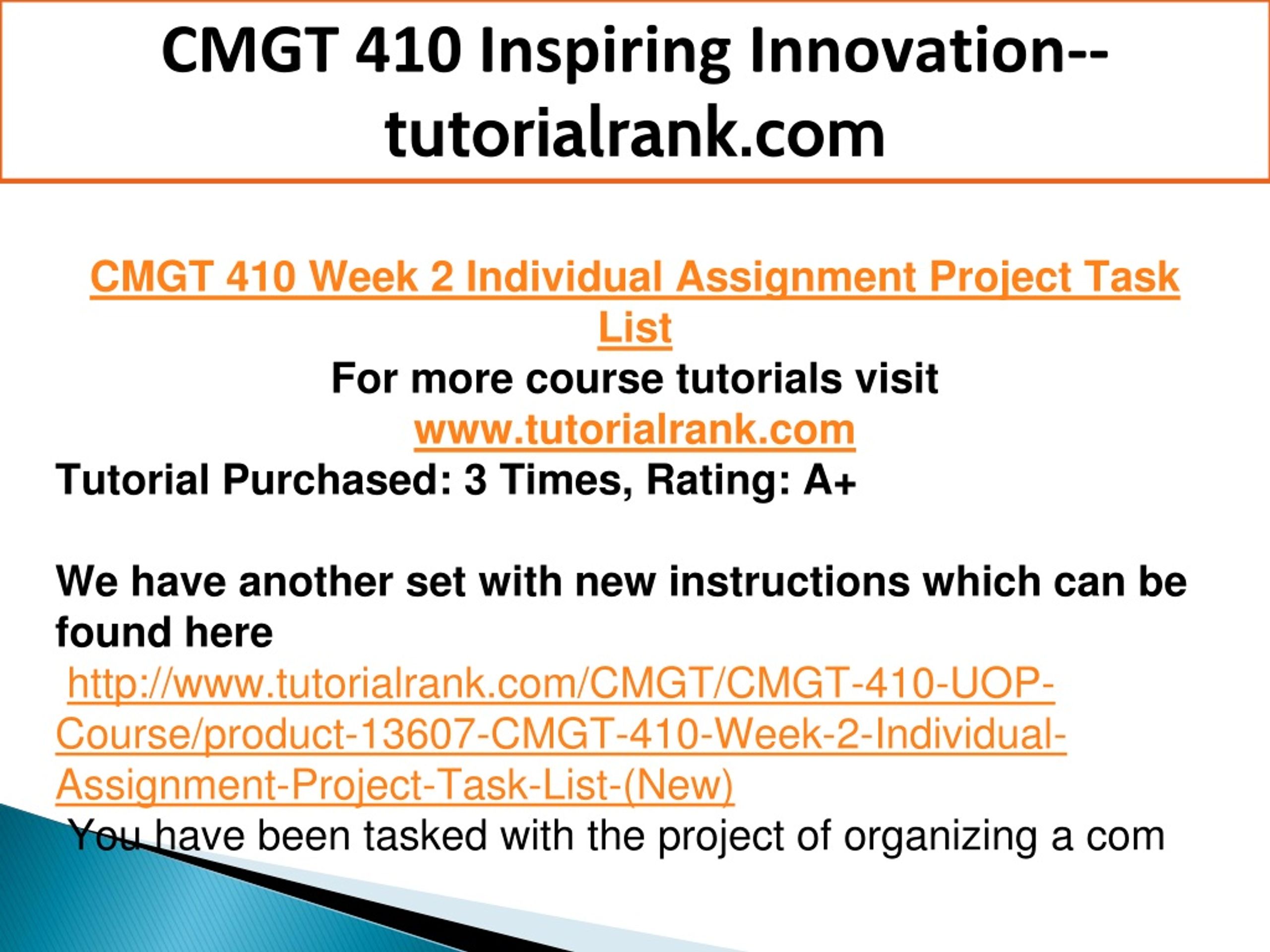 CMGT 410 Inspiring Innovation--tutorialrank.com

CMGT 410 Week 2 Individual Assignment Project Task List
For more course tutorials visit
www.tutorialrank.com
Tutorial Purchased: 3 Times, Rating: A+

We have another set with new instructions which can be found here
http://www.tutorialrank.com/CMGT/CMGT-410-UOP-Course/product-13607-CMGT-410-Week-2-Individual-Assignment-Project-Task-List-(New)
You have been tasked with the project of organizing a com